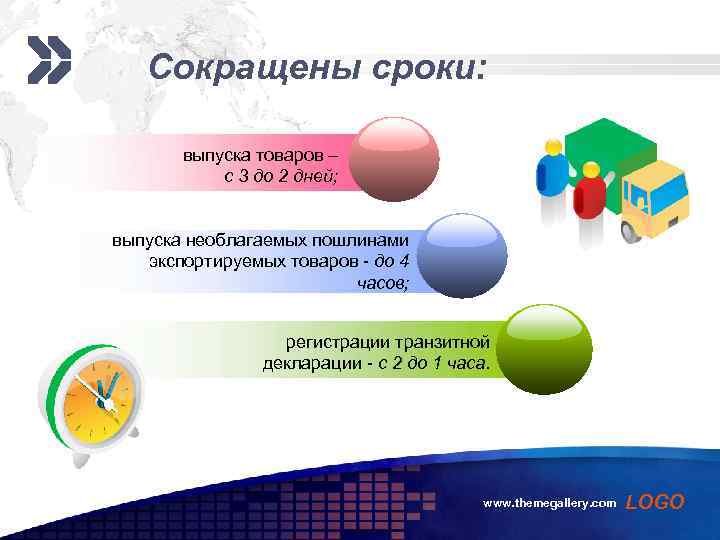 Сокращены сроки:

выпуска товаров – с 3 до 2 дней;

выпуска необлагаемых пошлинами экспортируемых товаров - до 4 часов;

регистрации транзитной декларации - с 2 до 1 часа.

www.themegallery.com LOGO